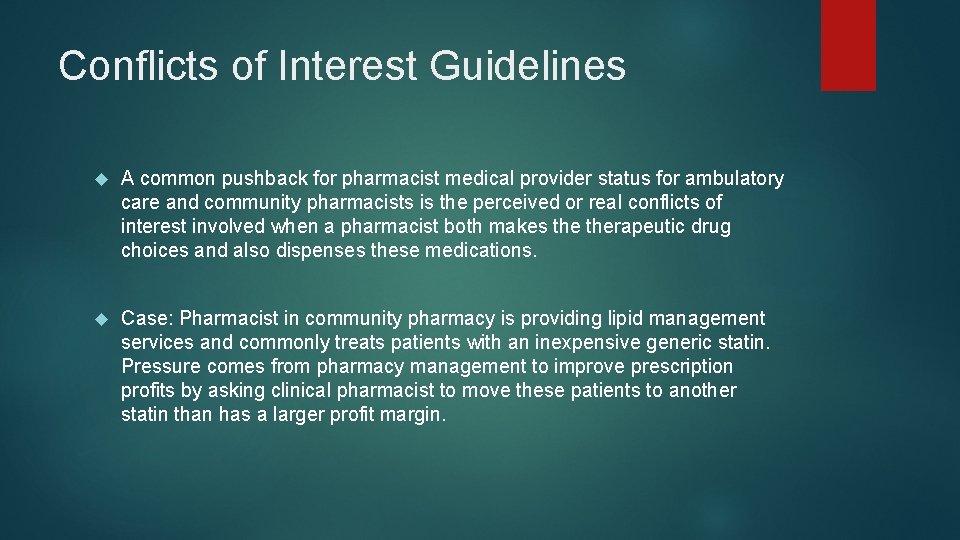 Conflicts of Interest Guidelines

A common pushback for pharmacist medical provider status for ambulatory care and community pharmacists is the perceived or real conflicts of interest involved when a pharmacist both makes the therapeutic drug choices and also dispenses these medications.

Case: Pharmacist in community pharmacy is providing lipid management services and commonly treats patients with an inexpensive generic statin. Pressure comes from pharmacy management to improve prescription profits by asking clinical pharmacist to move these patients to another statin than has a larger profit margin.